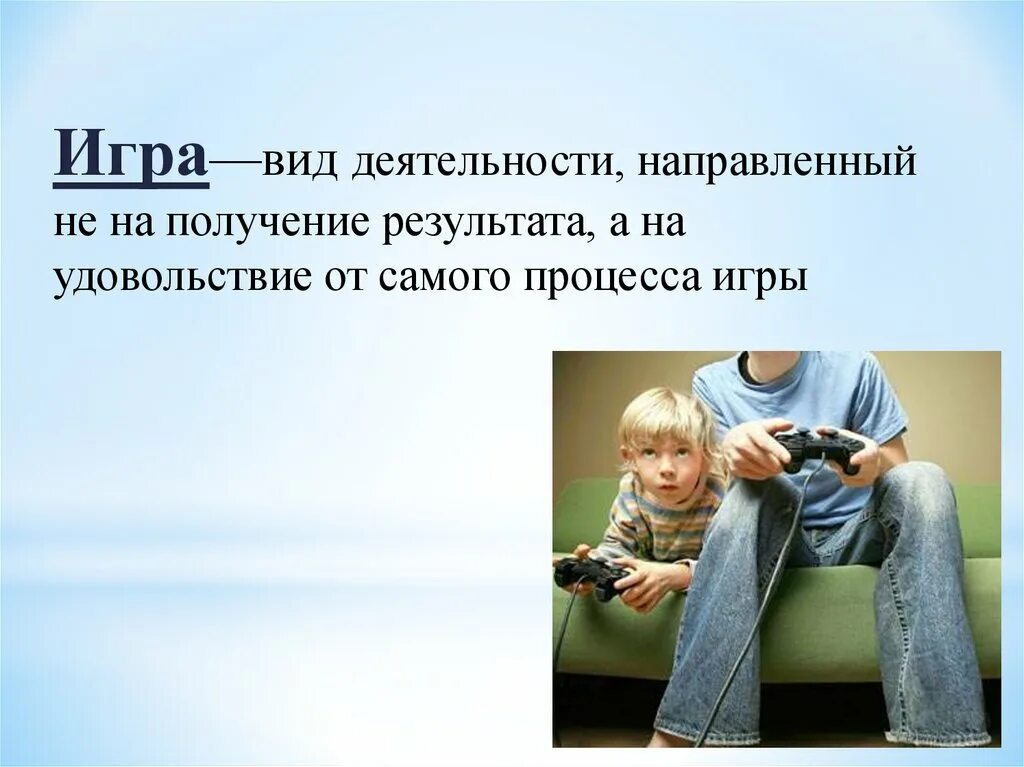 Игра—вид деятельности, направленный не на получение результата, а на удовольствие от самого процесса игры